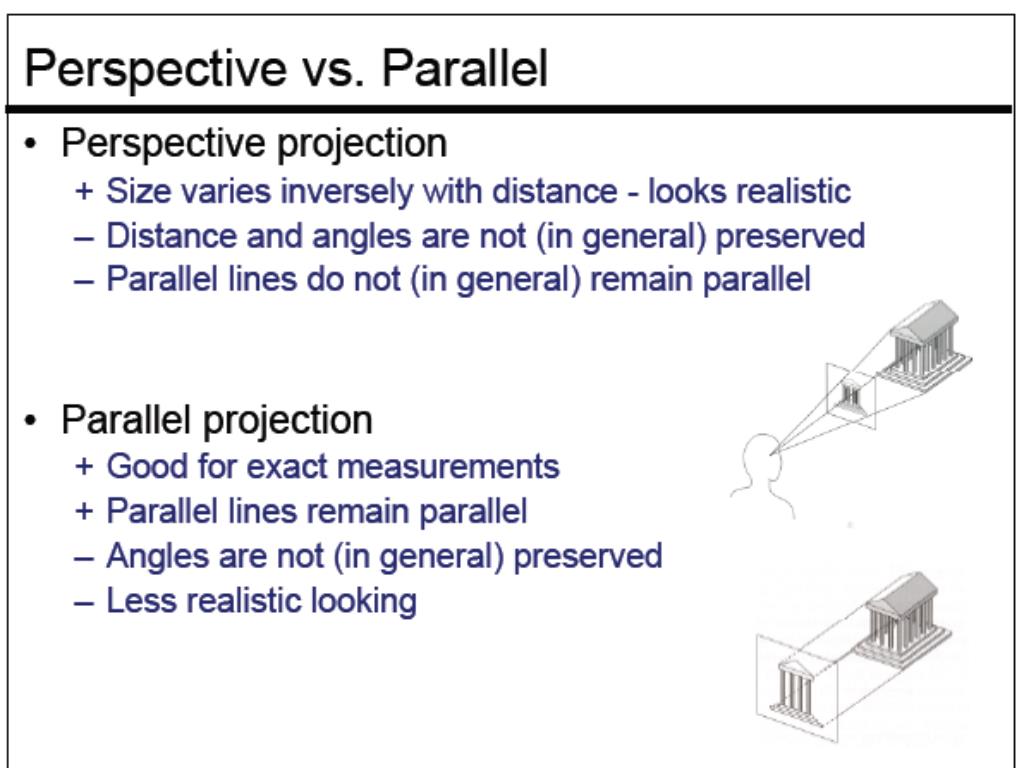 Perspective vs. Parallel

• Perspective projection
  + Size varies inversely with distance - looks realistic
  – Distance and angles are not (in general) preserved
  – Parallel lines do not (in general) remain parallel

• Parallel projection
  + Good for exact measurements
  + Parallel lines remain parallel
  – Angles are not (in general) preserved
  – Less realistic looking